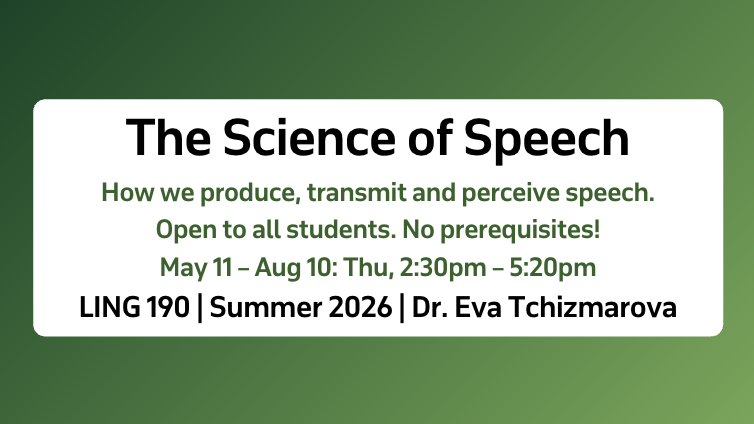 The Science of Speech

How we produce, transmit and perceive speech.

Open to all students. No prerequisites!

May 11 – Aug 10: Thu, 2:30pm – 5:20pm

LING 190 | Summer 2026 | Dr. Eva Tchizmarova